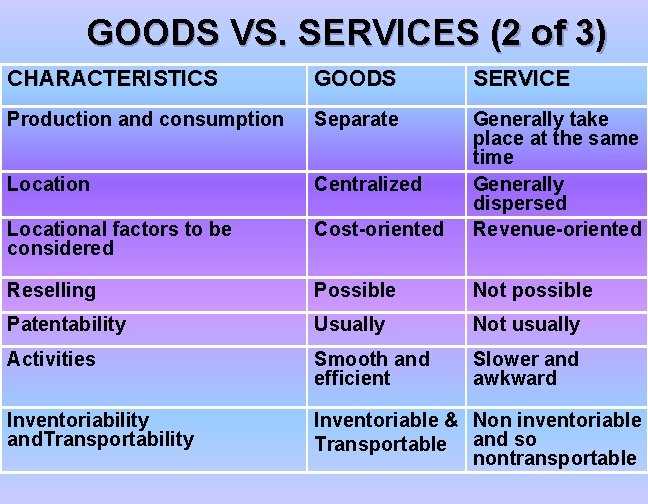 GOODS VS. SERVICES (2 of 3)

| CHARACTERISTICS | GOODS | SERVICE |
|---|---|---|
| Production and consumption | Separate | Generally take place at the same time |
| Location | Centralized | Generally dispersed |
| Locational factors to be considered | Cost-oriented | Revenue-oriented |
| Reselling | Possible | Not possible |
| Patentability | Usually | Not usually |
| Activities | Smooth and efficient | Slower and awkward |
| Inventoriability andTransportability | Inventoriable & Transportable | Non inventoriable and so nontransportable |